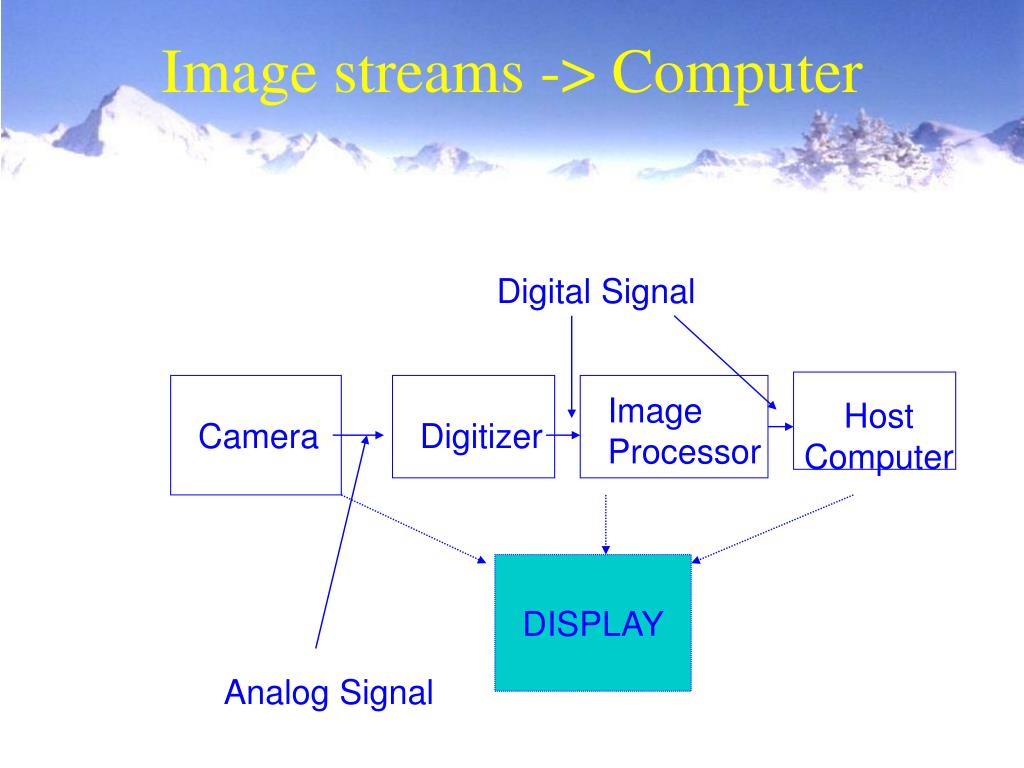 Image streams -> Computer

Digital Signal

Camera

Digitizer

Image Processor

Host Computer

DISPLAY

Analog Signal